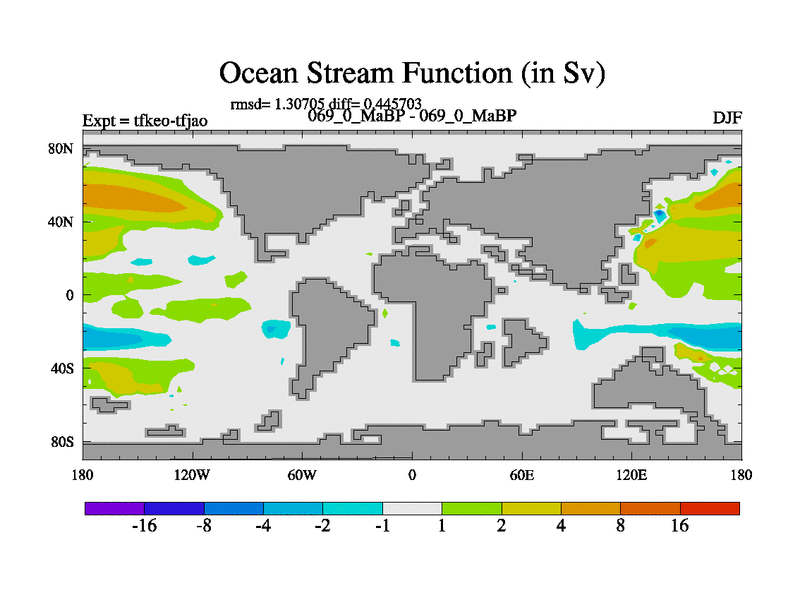 Ocean Stream Function (in Sv)

rmsd= 1.30705 diff= 0.445703

Expt = tfkeo-tfjao

069_0_MaBP - 069_0_MaBP

DJF

80N
40N
0
40S
80S

180 120W 60W 0 60E 120E 180

-16 -8 -4 -2 -1 1 2 4 8 16